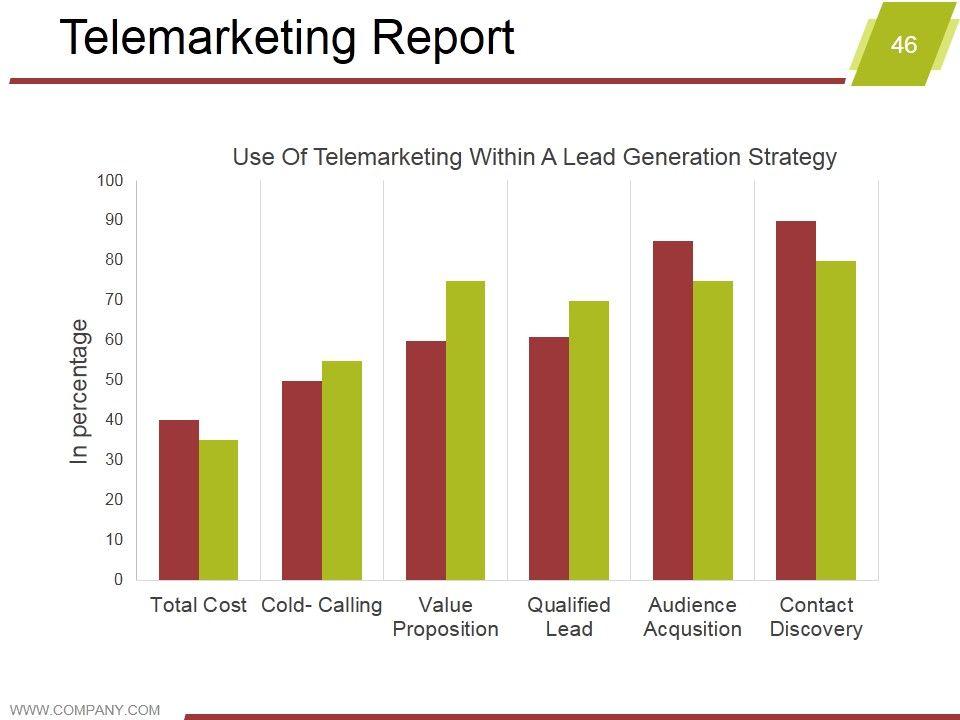 Telemarketing Report

46

Use Of Telemarketing Within A Lead Generation Strategy

In percentage

100
90
80
70
60
50
40
30
20
10
0

Total Cost
Cold- Calling
Value Proposition
Qualified Lead
Audience Acqusition
Contact Discovery

WWW.COMPANY.COM